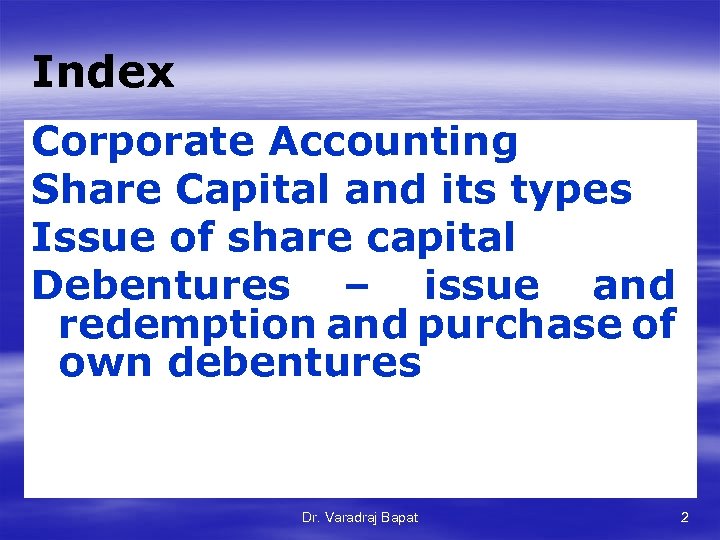 Index

Corporate Accounting

Share Capital and its types

Issue of share capital

Debentures – issue and redemption and purchase of own debentures

Dr. Varadraj Bapat

2